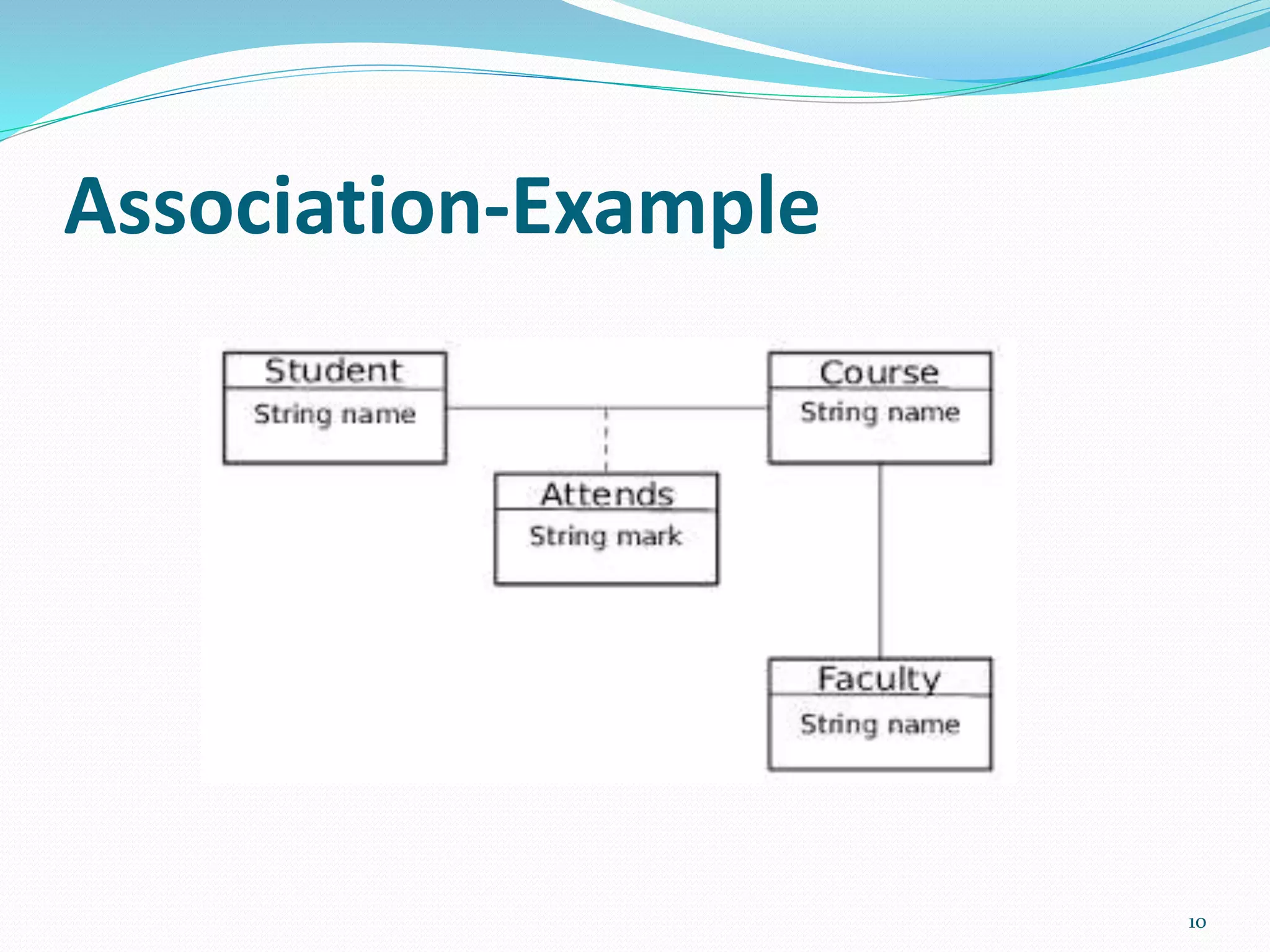 Association-Example

Student
String name

Course
String name

Attends
String mark

Faculty
String name

10